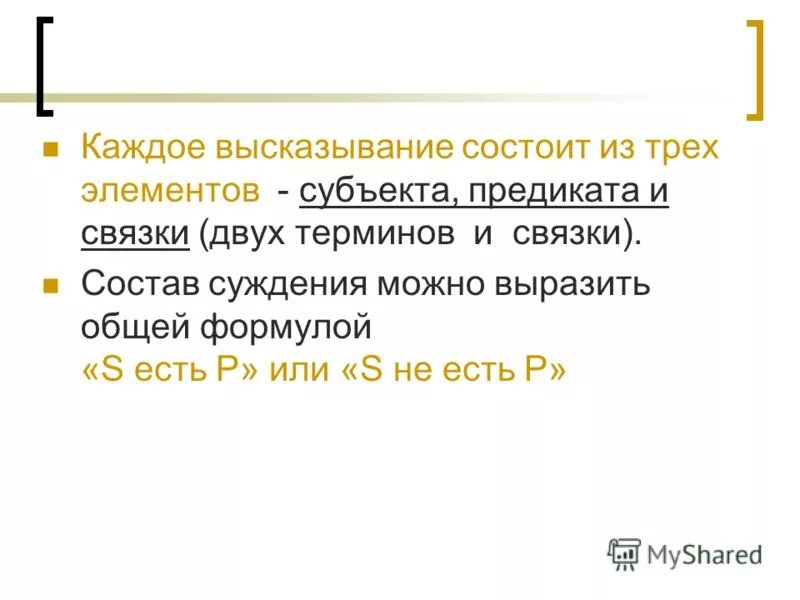 Каждое высказывание состоит из трех элементов - субъекта, предиката и связки (двух терминов и связки).

Состав суждения можно выразить общей формулой «S есть P» или «S не есть P»

MyShared